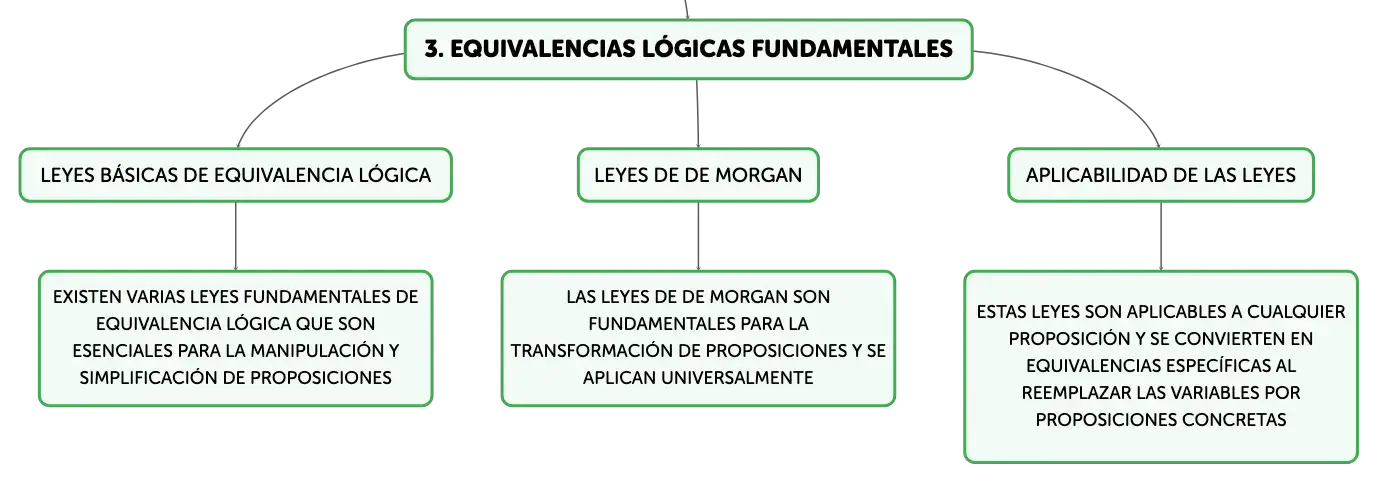 3. EQUIVALENCIAS LÓGICAS FUNDAMENTALES

LEYES BÁSICAS DE EQUIVALENCIA LÓGICA

EXISTEN VARIAS LEYES FUNDAMENTALES DE EQUIVALENCIA LÓGICA QUE SON ESENCIALES PARA LA MANIPULACIÓN Y SIMPLIFICACIÓN DE PROPOSICIONES

LEYES DE DE MORGAN

LAS LEYES DE DE MORGAN SON FUNDAMENTALES PARA LA TRANSFORMACIÓN DE PROPOSICIONES Y SE APLICAN UNIVERSALMENTE

APLICABILIDAD DE LAS LEYES

ESTAS LEYES SON APLICABLES A CUALQUIER PROPOSICIÓN Y SE CONVIERTEN EN EQUIVALENCIAS ESPECÍFICAS AL REEMPLAZAR LAS VARIABLES POR PROPOSICIONES CONCRETAS